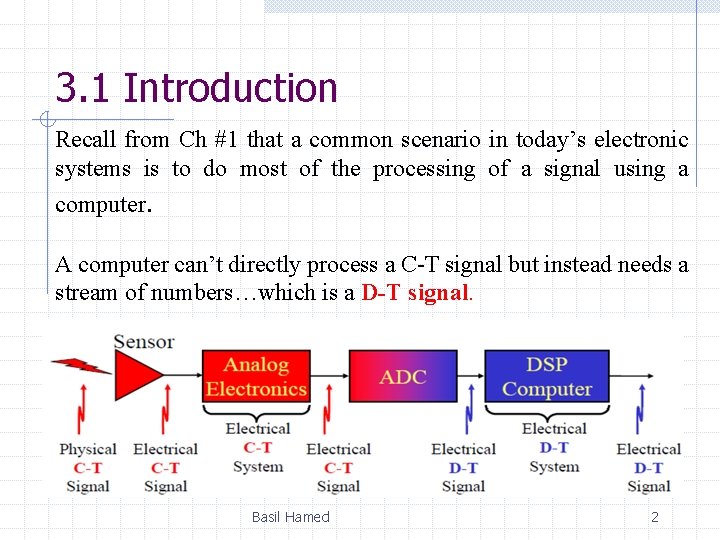 3.1 Introduction

Recall from Ch #1 that a common scenario in today's electronic systems is to do most of the processing of a signal using a computer.

A computer can't directly process a C-T signal but instead needs a stream of numbers…which is a D-T signal.

Sensor

Analog Electronics

ADC

DSP Computer

Physical C-T Signal

Electrical C-T Signal

Electrical C-T System

Electrical C-T Signal

Electrical D-T Signal

Electrical D-T System

Electrical D-T Signal

Basil Hamed

2